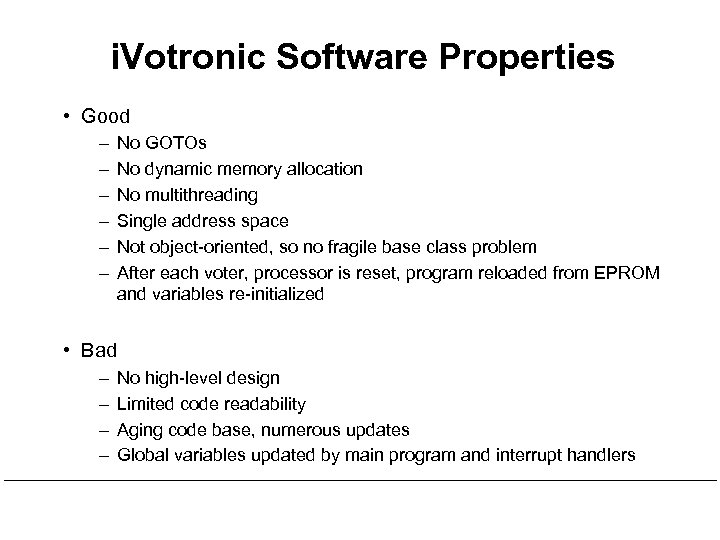 iVotronic Software Properties

• Good
– No GOTOs
– No dynamic memory allocation
– No multithreading
– Single address space
– Not object-oriented, so no fragile base class problem
– After each voter, processor is reset, program reloaded from EPROM and variables re-initialized

• Bad
– No high-level design
– Limited code readability
– Aging code base, numerous updates
– Global variables updated by main program and interrupt handlers